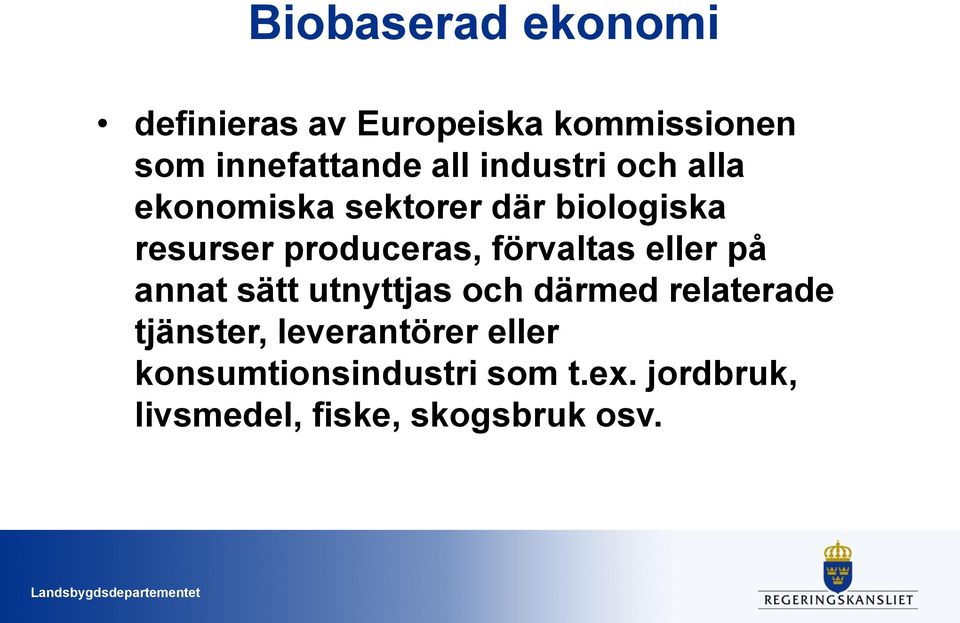 Biobaserad ekonomi

• definieras av Europeiska kommissionen som innefattande all industri och alla ekonomiska sektorer där biologiska resurser produceras, förvaltas eller på annat sätt utnyttjas och därmed relaterade tjänster, leverantörer eller konsumtionsindustri som t.ex. jordbruk, livsmedel, fiske, skogsbruk osv.

Landsbygdsdepartementet

REGERINGSKANSLIET